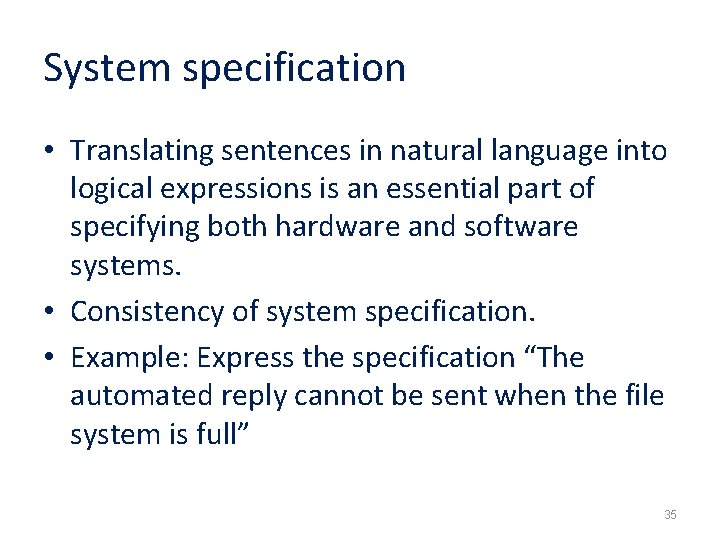 System specification

• Translating sentences in natural language into logical expressions is an essential part of specifying both hardware and software systems.

• Consistency of system specification.

• Example: Express the specification “The automated reply cannot be sent when the file system is full”

35